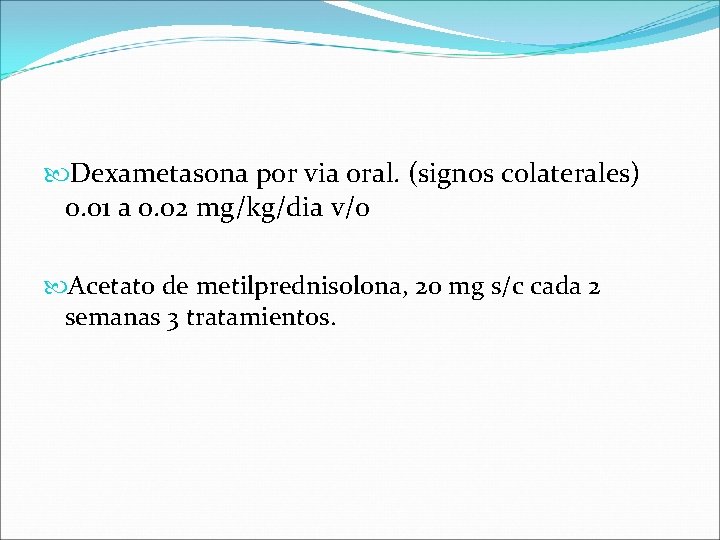 Dexametasona por via oral. (signos colaterales) 0.01 a 0.02 mg/kg/dia v/o

Acetato de metilprednisolona, 20 mg s/c cada 2 semanas 3 tratamientos.